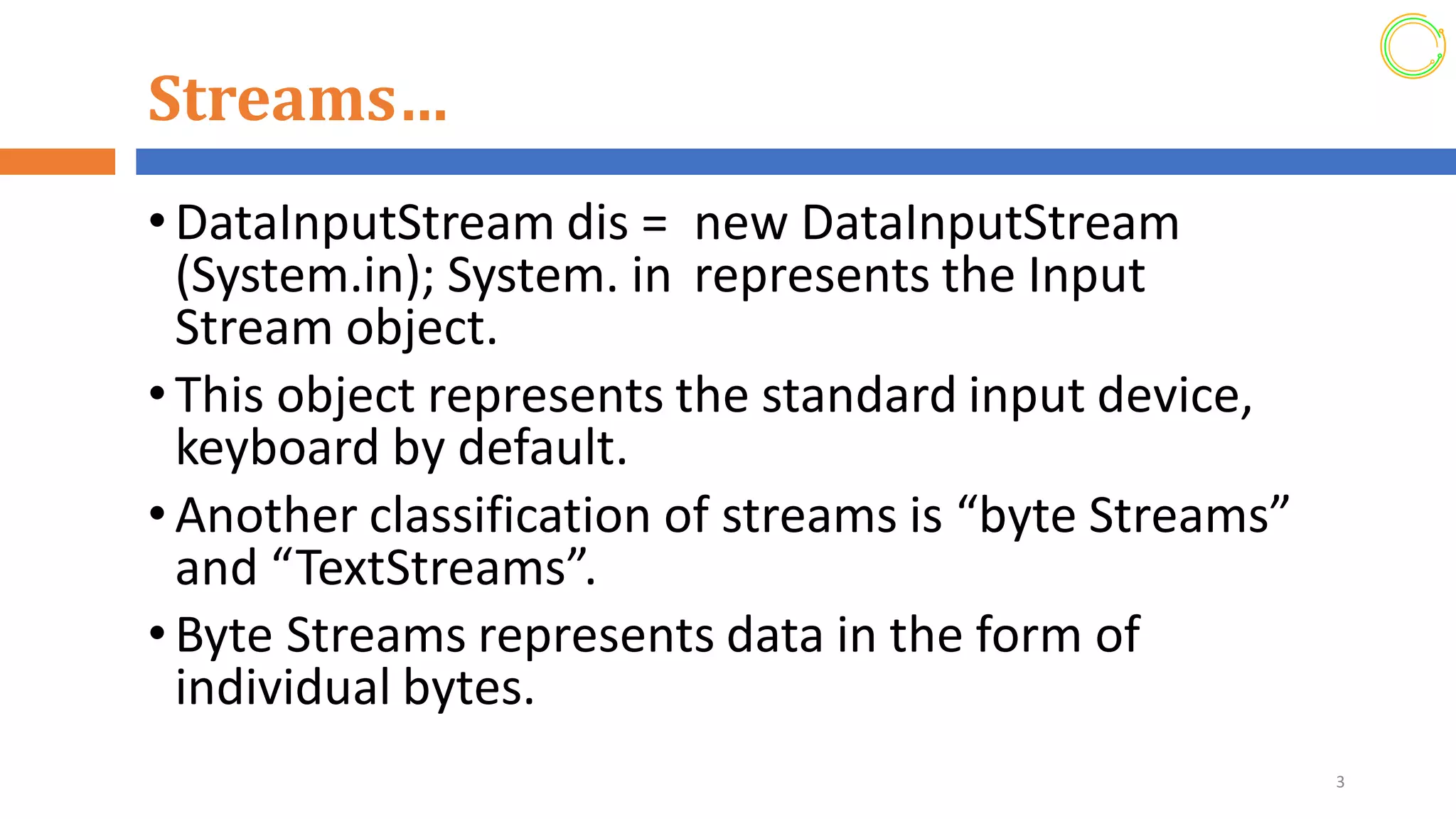 Streams…

• DataInputStream dis = new DataInputStream (System.in); System. in represents the Input Stream object.

• This object represents the standard input device, keyboard by default.

• Another classification of streams is “byte Streams” and “TextStreams”.

• Byte Streams represents data in the form of individual bytes.

3